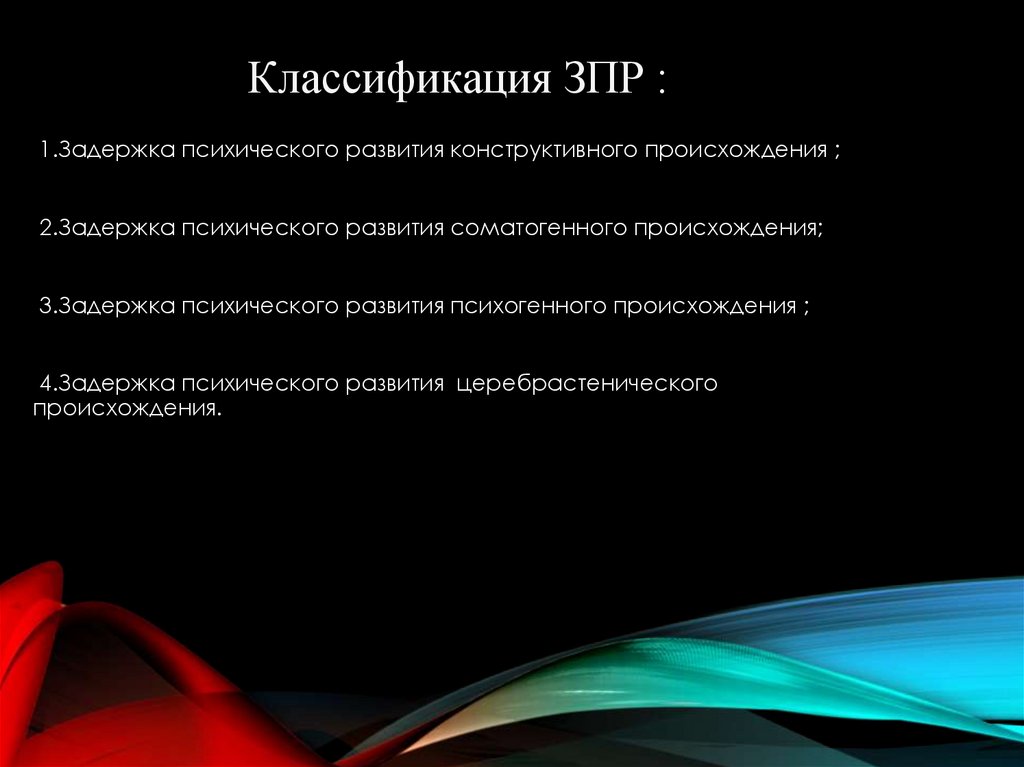 Классификация ЗПР :

1.Задержка психического развития конструктивного происхождения ;

2.Задержка психического развития соматогенного происхождения;

3.Задержка психического развития психогенного происхождения ;

4.Задержка психического развития церебрастенического происхождения.